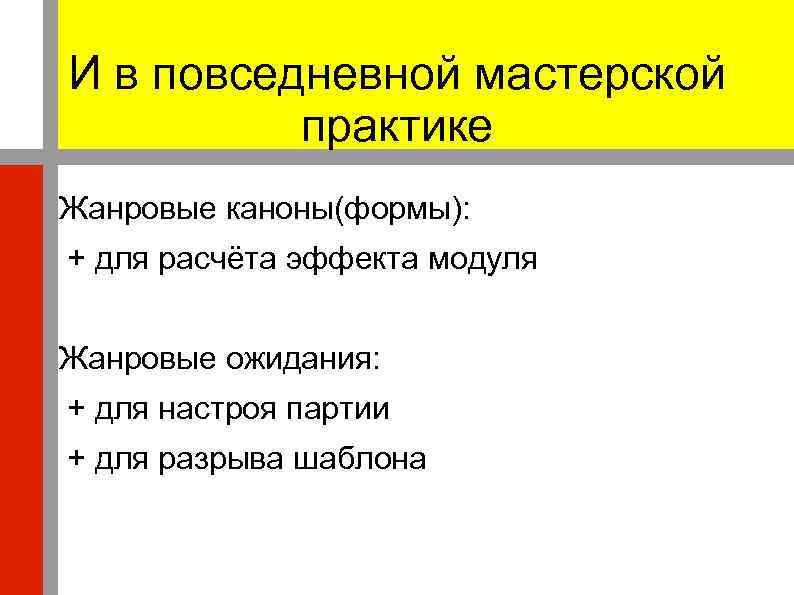 И в повседневной мастерской практике

Жанровые каноны(формы):

+ для расчёта эффекта модуля

Жанровые ожидания:

+ для настроя партии

+ для разрыва шаблона